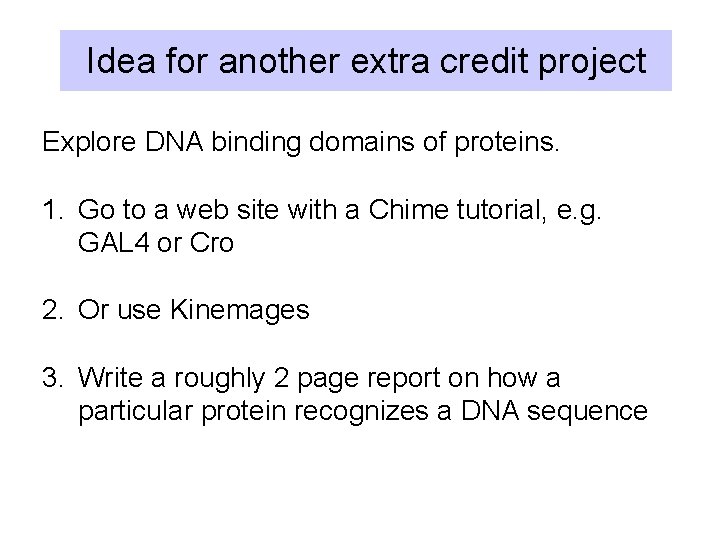 Idea for another extra credit project

Explore DNA binding domains of proteins.

1. Go to a web site with a Chime tutorial, e.g. GAL4 or Cro

2. Or use Kinemages

3. Write a roughly 2 page report on how a particular protein recognizes a DNA sequence